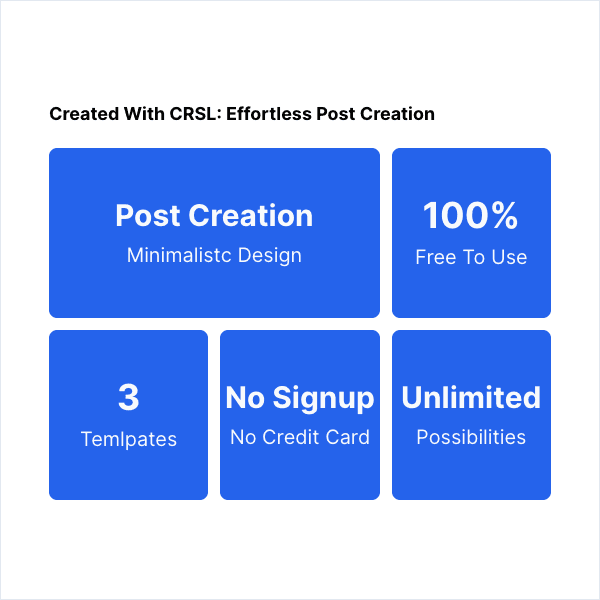 Created With CRSL: Effortless Post Creation

Post Creation
Minimalistc Design

100%
Free To Use

3
Temlpates

No Signup
No Credit Card

Unlimited
Possibilities